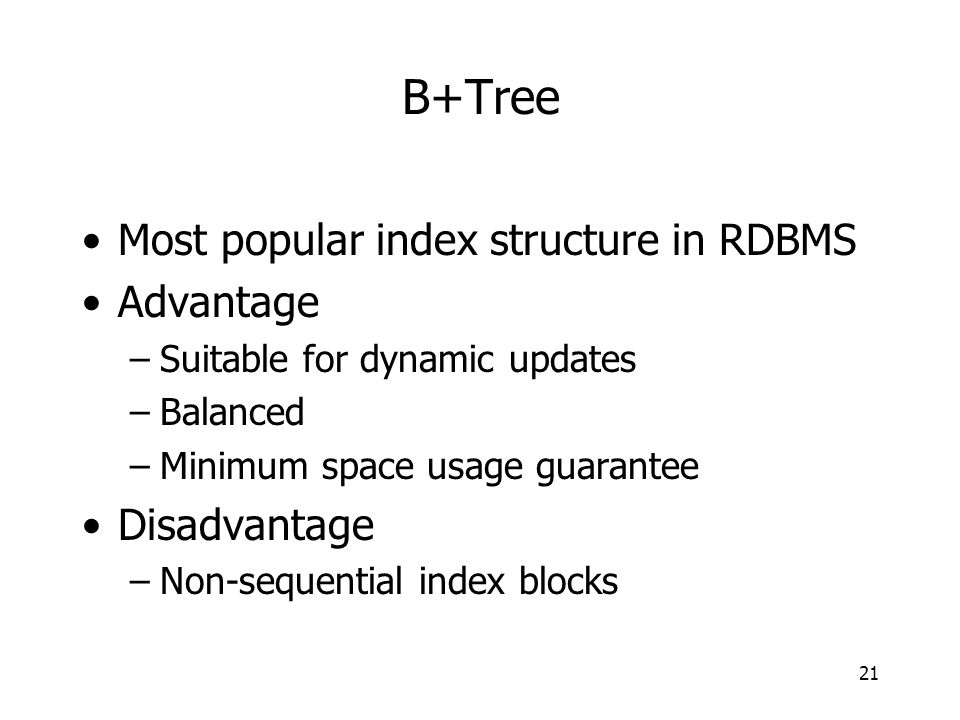 B+Tree

• Most popular index structure in RDBMS
• Advantage
 – Suitable for dynamic updates
 – Balanced
 – Minimum space usage guarantee
• Disadvantage
 – Non-sequential index blocks

21